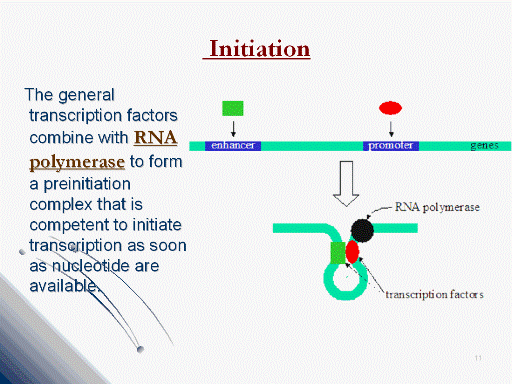 Initiation

The general transcription factors combine with RNA polymerase to form a preinitiation complex that is competent to initiate transcription as soon as nucleotide are available.

enhancer

promoter

genes

RNA polymerase

transcription factors

11